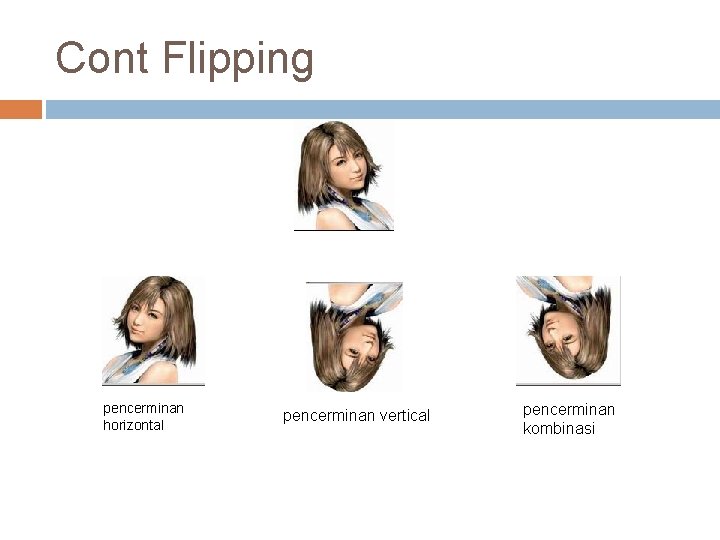 Cont Flipping

pencerminan horizontal

pencerminan vertical

pencerminan kombinasi